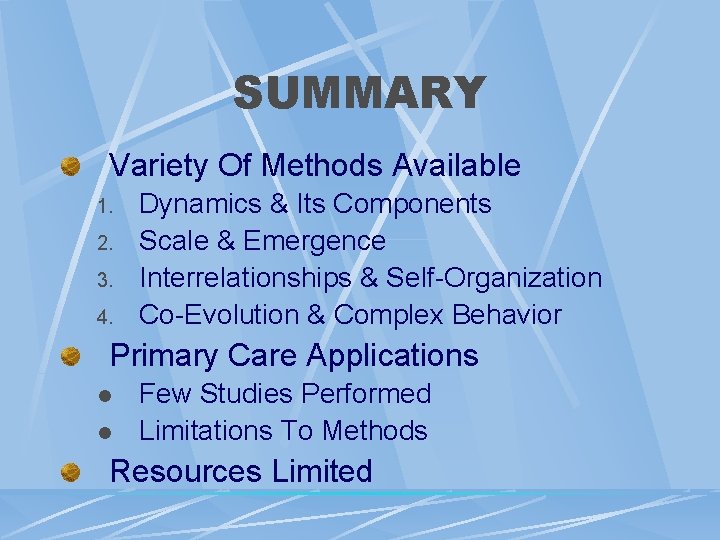 SUMMARY

Variety Of Methods Available

1. Dynamics & Its Components
2. Scale & Emergence
3. Interrelationships & Self-Organization
4. Co-Evolution & Complex Behavior

Primary Care Applications

- Few Studies Performed
- Limitations To Methods

Resources Limited